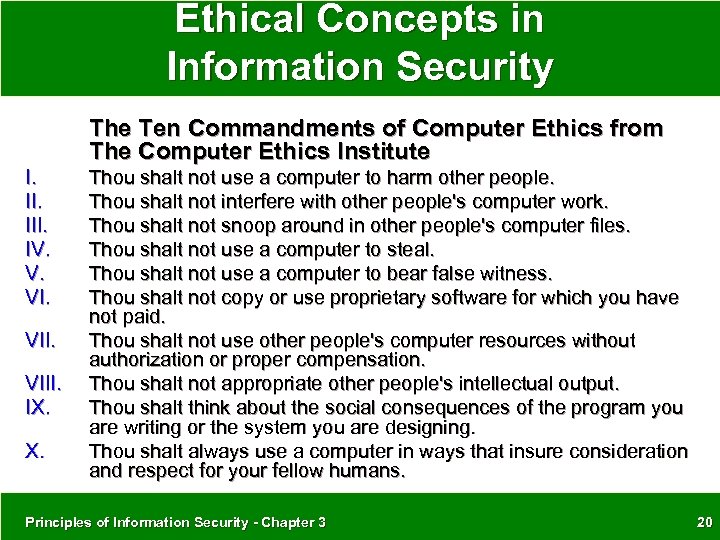 Ethical Concepts in Information Security

The Ten Commandments of Computer Ethics from The Computer Ethics Institute

I. Thou shalt not use a computer to harm other people.
II. Thou shalt not interfere with other people's computer work.
III. Thou shalt not snoop around in other people's computer files.
IV. Thou shalt not use a computer to steal.
V. Thou shalt not use a computer to bear false witness.
VI. Thou shalt not copy or use proprietary software for which you have not paid.
VII. Thou shalt not use other people's computer resources without authorization or proper compensation.
VIII. Thou shalt not appropriate other people's intellectual output.
IX. Thou shalt think about the social consequences of the program you are writing or the system you are designing.
X. Thou shalt always use a computer in ways that insure consideration and respect for your fellow humans.

Principles of Information Security - Chapter 3

20